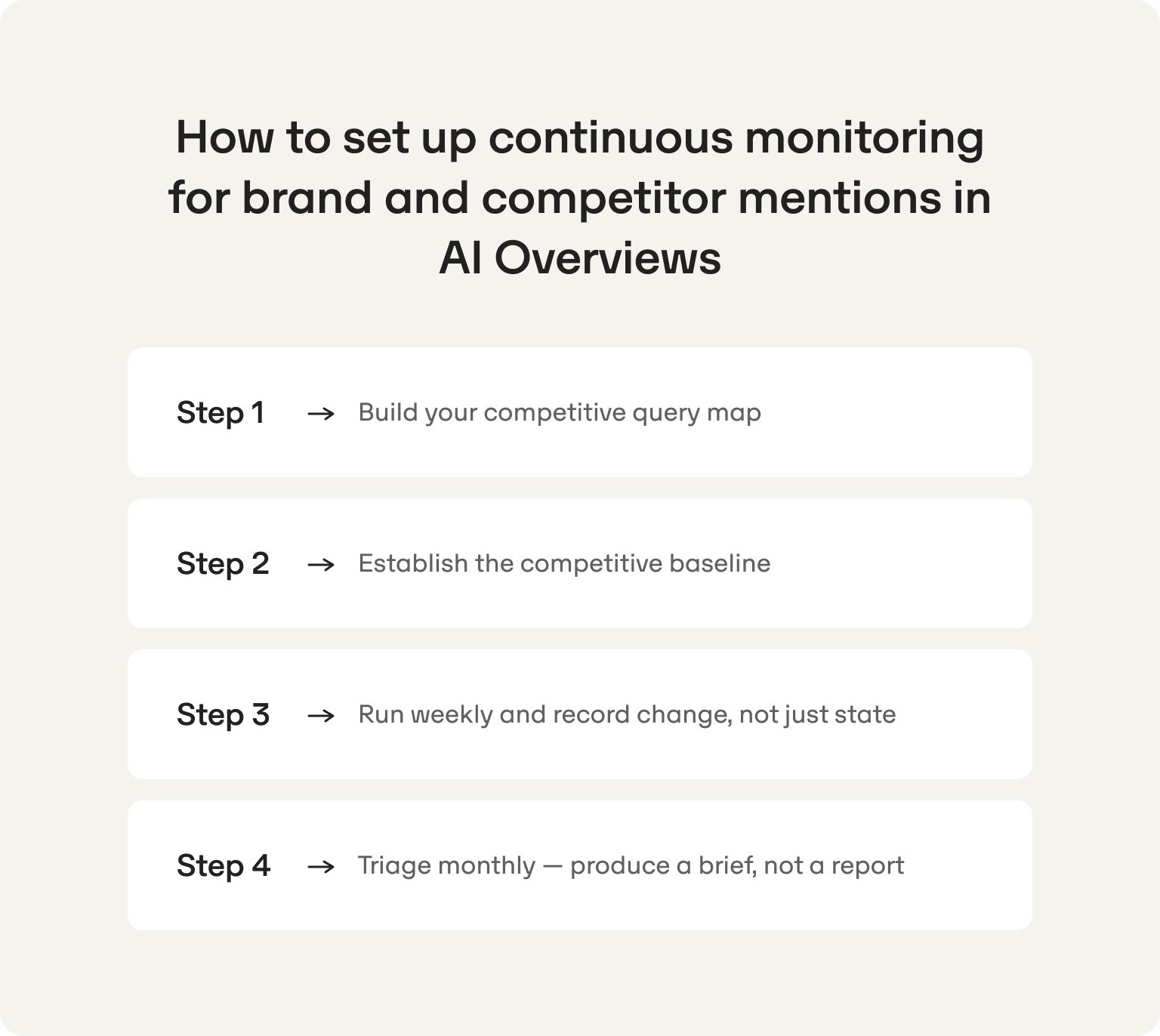 How to set up continuous monitoring for brand and competitor mentions in AI Overviews

Step 1 → Build your competitive query map

Step 2 → Establish the competitive baseline

Step 3 → Run weekly and record change, not just state

Step 4 → Triage monthly — produce a brief, not a report